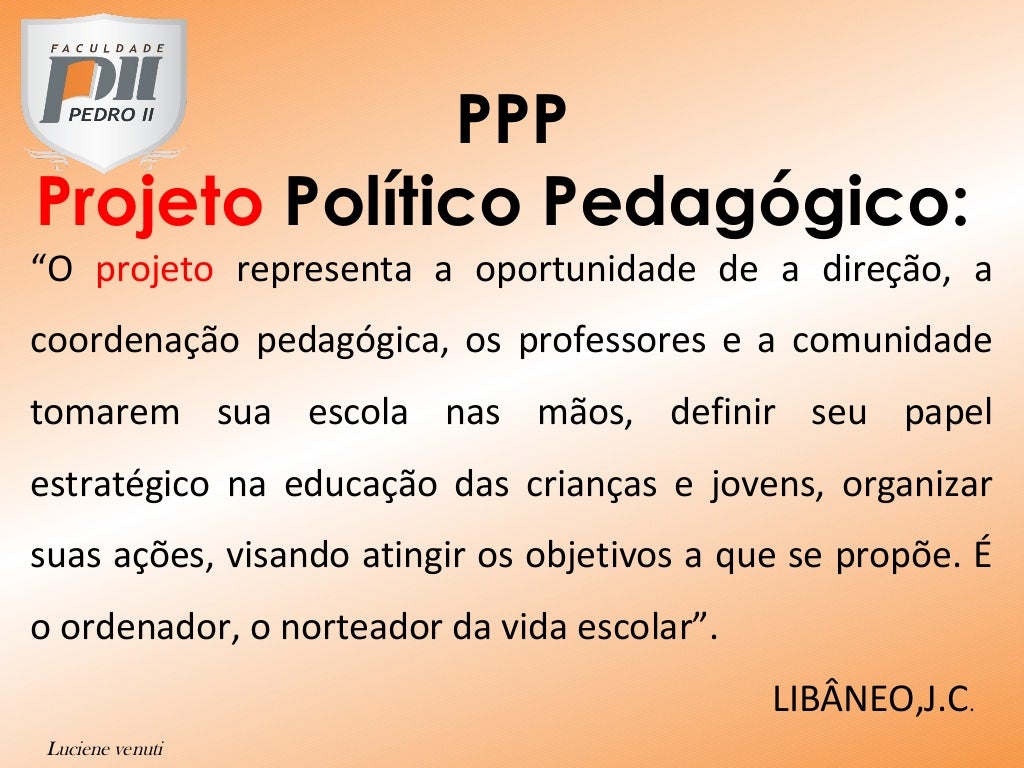 FACULDADE
PII
PEDRO II

PPP
Projeto Político Pedagógico:

“O projeto representa a oportunidade de a direção, a coordenação pedagógica, os professores e a comunidade tomarem sua escola nas mãos, definir seu papel estratégico na educação das crianças e jovens, organizar suas ações, visando atingir os objetivos a que se propõe. É o ordenador, o norteador da vida escolar”.

LIBÂNEO,J.C.

Luciene venuti